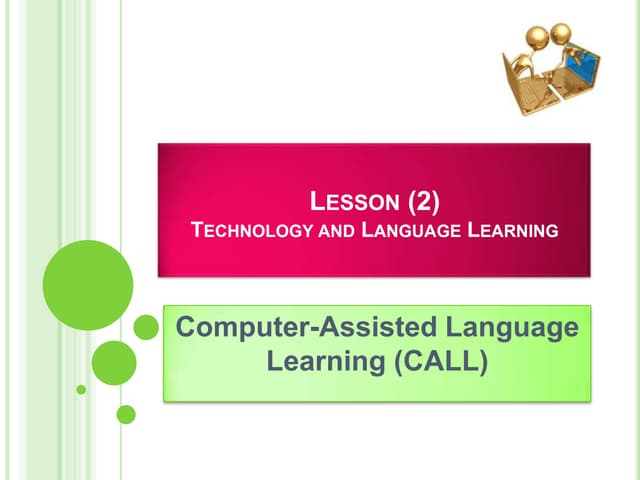 LESSON (2)
TECHNOLOGY AND LANGUAGE LEARNING

Computer-Assisted Language Learning (CALL)